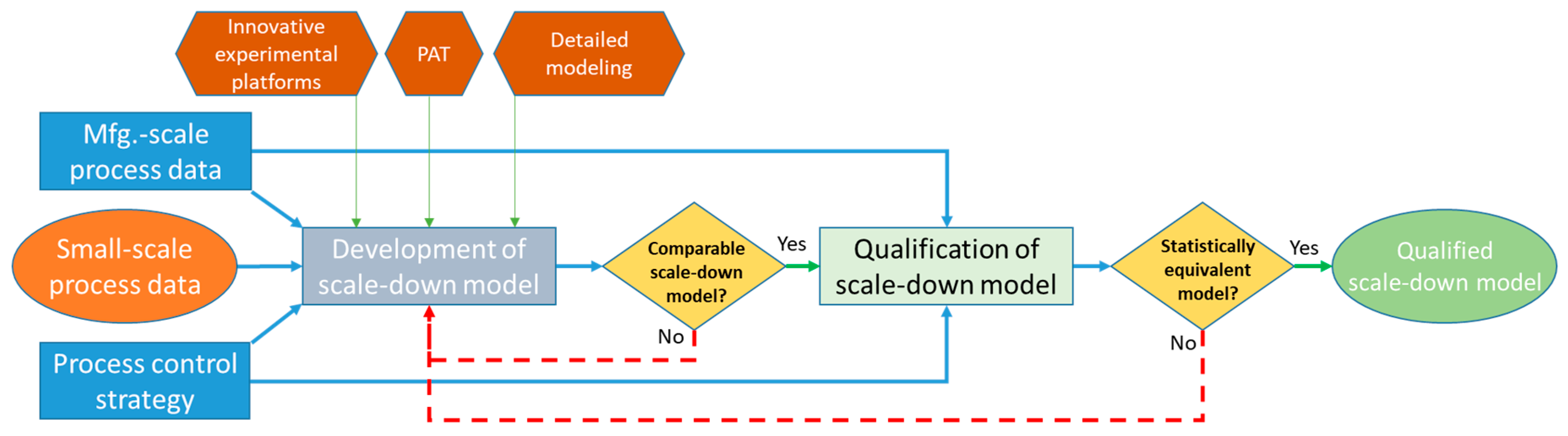 Innovative experimental platforms

PAT

Detailed modeling

Mfg.-scale process data

Small-scale process data

Process control strategy

Development of scale-down model

Comparable scale-down model?

Yes

No

Qualification of scale-down model

Statistically equivalent model?

Yes

No

Qualified scale-down model